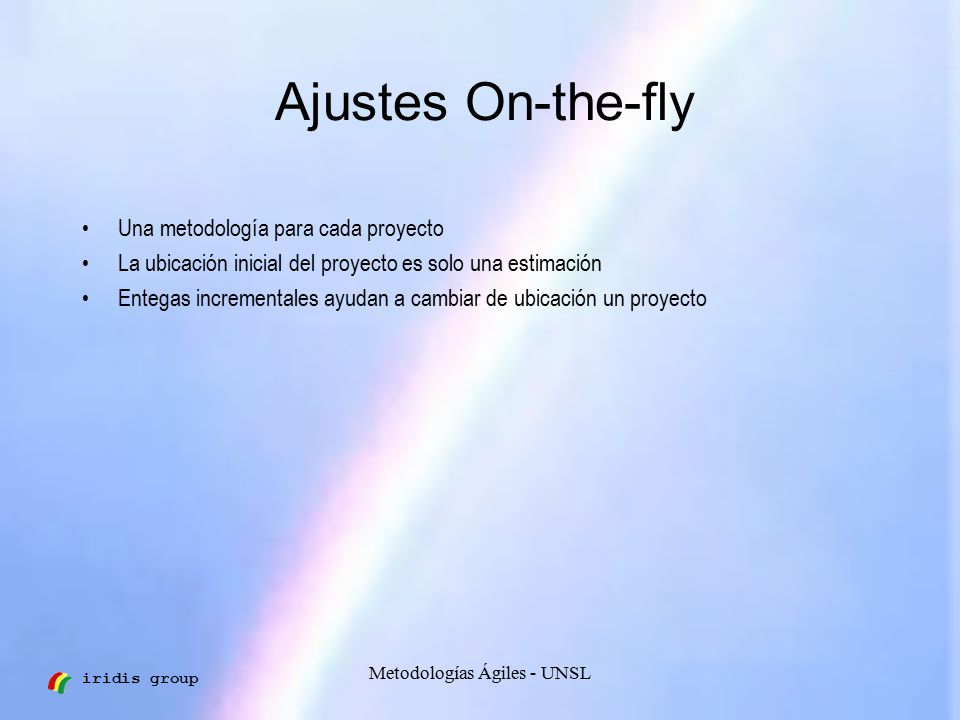 Ajustes On-the-fly

• Una metodología para cada proyecto
• La ubicación inicial del proyecto es solo una estimación
• Entegas incrementales ayudan a cambiar de ubicación un proyecto

iridis group

Metodologías Ágiles - UNSL